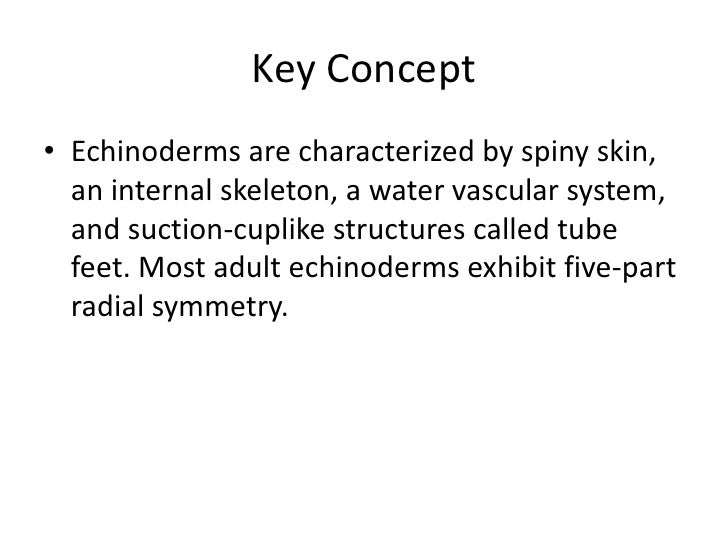 Key Concept

• Echinoderms are characterized by spiny skin, an internal skeleton, a water vascular system, and suction-cuplike structures called tube feet. Most adult echinoderms exhibit five-part radial symmetry.